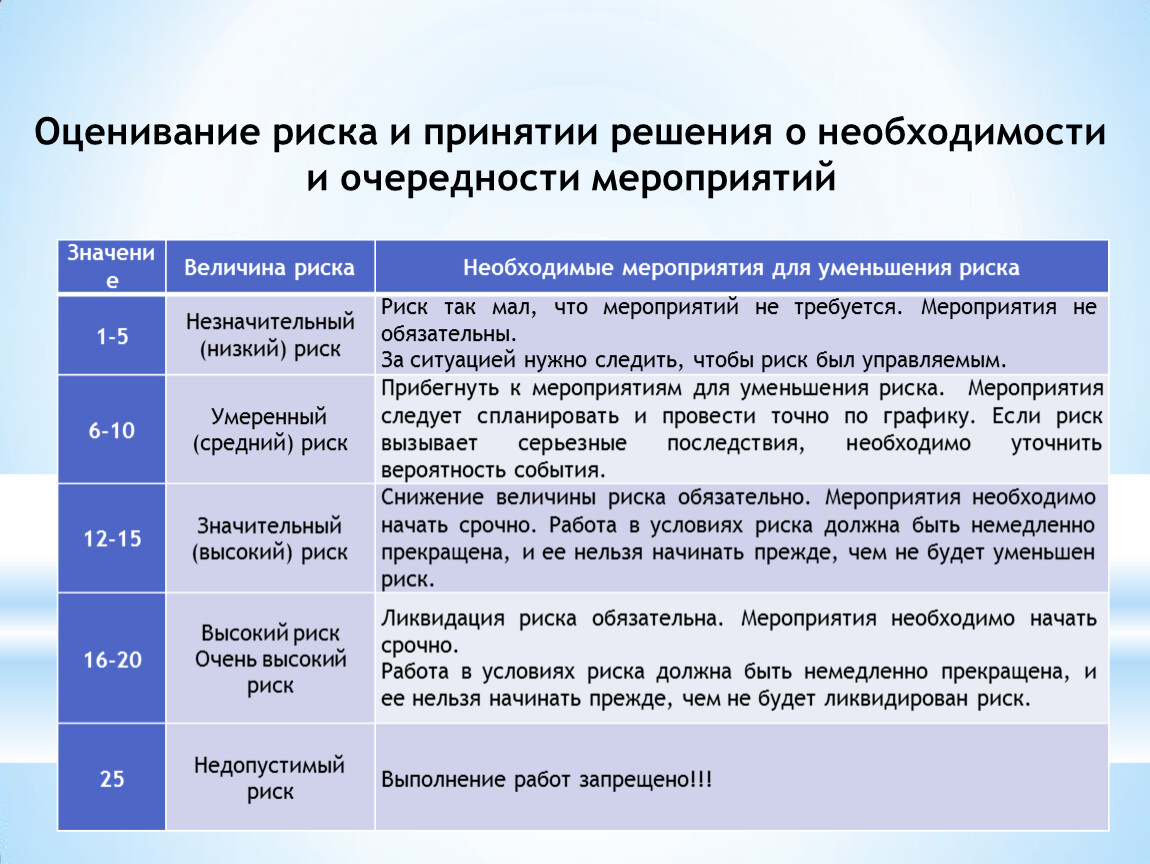 Оценивание риска и принятии решения о необходимости и очередности мероприятий

| Значение | Величина риска | Необходимые мероприятия для уменьшения риска |
|---|---|---|
| 1-5 | Незначительный (низкий) риск | Риск так мал, что мероприятий не требуется. Мероприятия не обязательны. За ситуацией нужно следить, чтобы риск был управляемым. |
| 6-10 | Умеренный (средний) риск | Прибегнуть к мероприятиям для уменьшения риска. Мероприятия следует спланировать и провести точно по графику. Если риск вызывает серьезные последствия, необходимо уточнить вероятность события. |
| 12-15 | Значительный (высокий) риск | Снижение величины риска обязательно. Мероприятия необходимо начать срочно. Работа в условиях риска должна быть немедленно прекращена, и ее нельзя начинать прежде, чем не будет уменьшен риск. |
| 16-20 | Высокий риск Очень высокий риск | Ликвидация риска обязательна. Мероприятия необходимо начать срочно. Работа в условиях риска должна быть немедленно прекращена, и ее нельзя начинать прежде, чем не будет ликвидирован риск. |
| 25 | Недопустимый риск | Выполнение работ запрещено!!! |